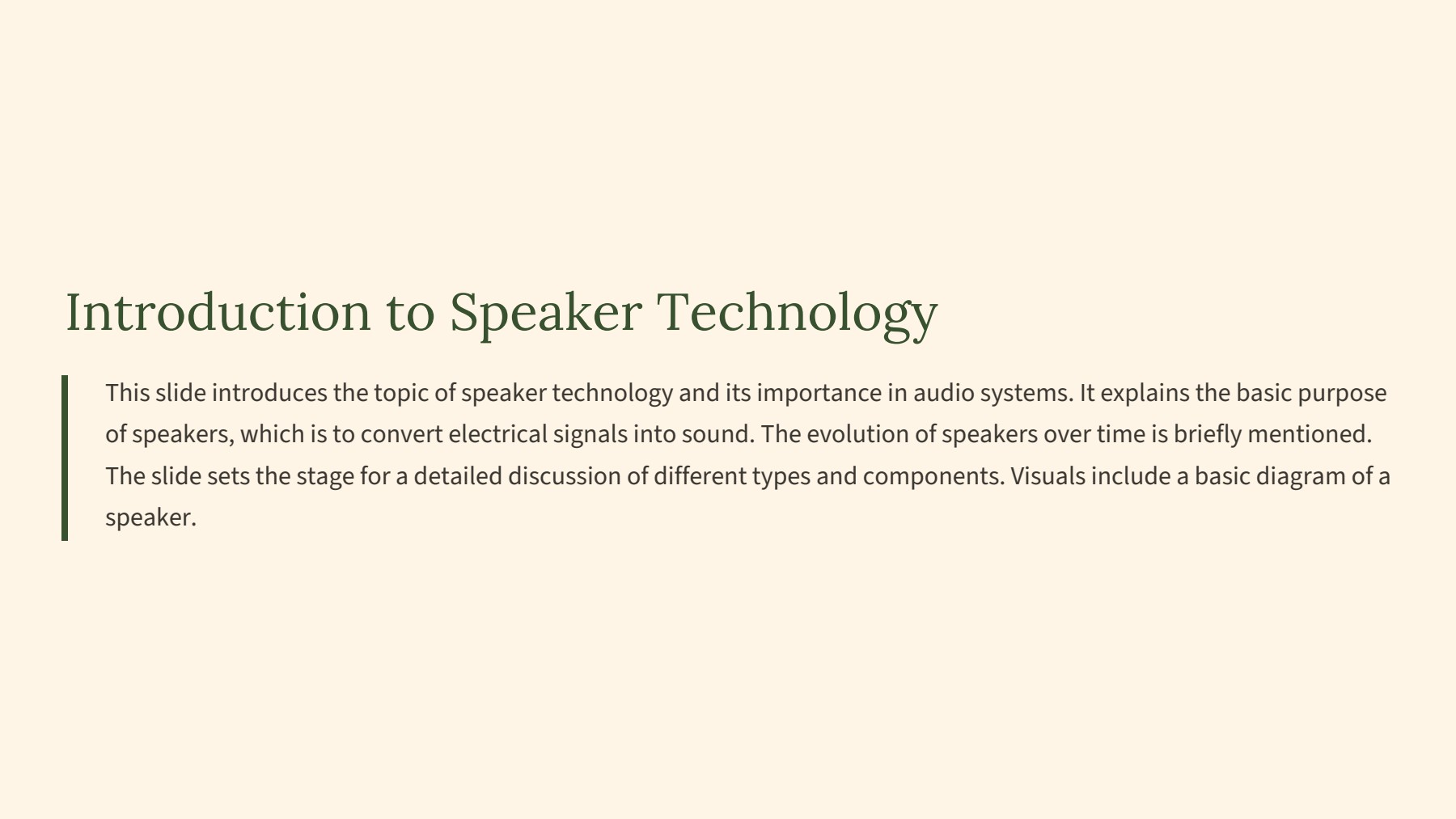 Introduction to Speaker Technology

This slide introduces the topic of speaker technology and its importance in audio systems. It explains the basic purpose of speakers, which is to convert electrical signals into sound. The evolution of speakers over time is briefly mentioned. The slide sets the stage for a detailed discussion of different types and components. Visuals include a basic diagram of a speaker.